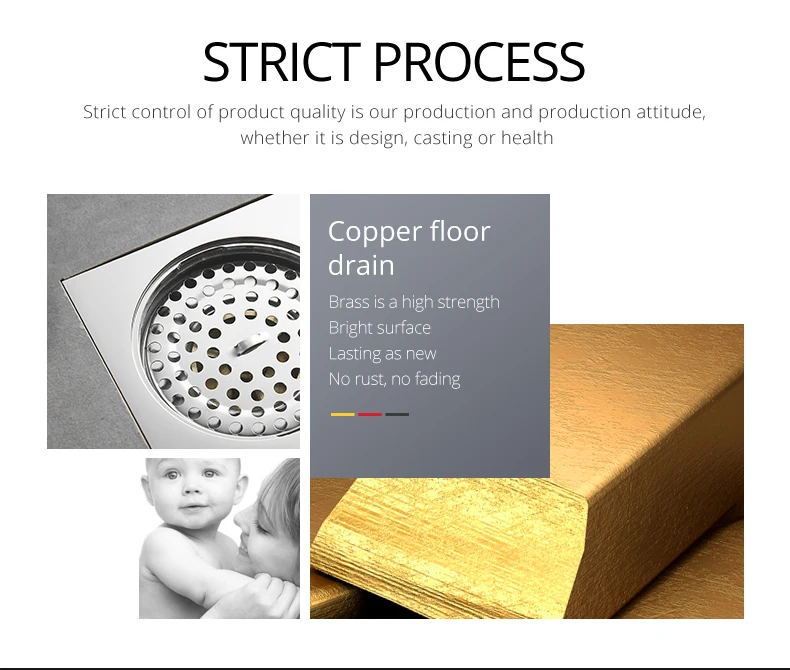 STRICT PROCESS

Strict control of product quality is our production and production attitude, whether it is design, casting or health

Copper floor drain

Brass is a high strength
Bright surface
Lasting as new
No rust, no fading